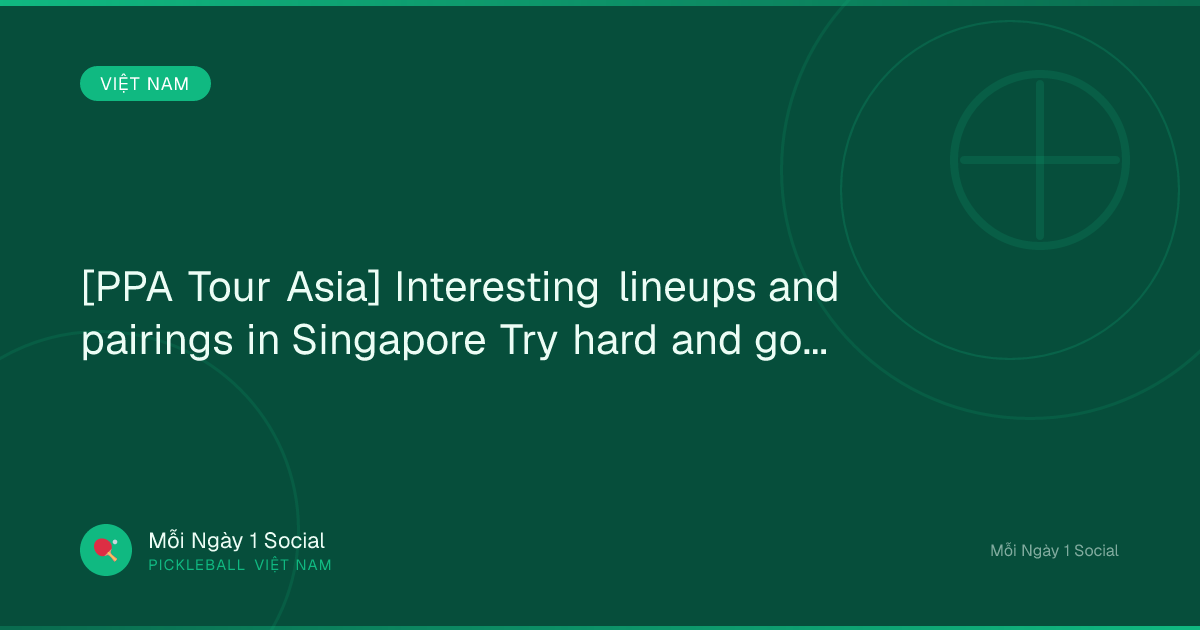 VIỆT NAM

[PPA Tour Asia] Interesting lineups and pairings in Singapore Try hard and go...

Mỗi Ngày 1 Social
PICKLEBALL VIỆT NAM

Mỗi Ngày 1 Social